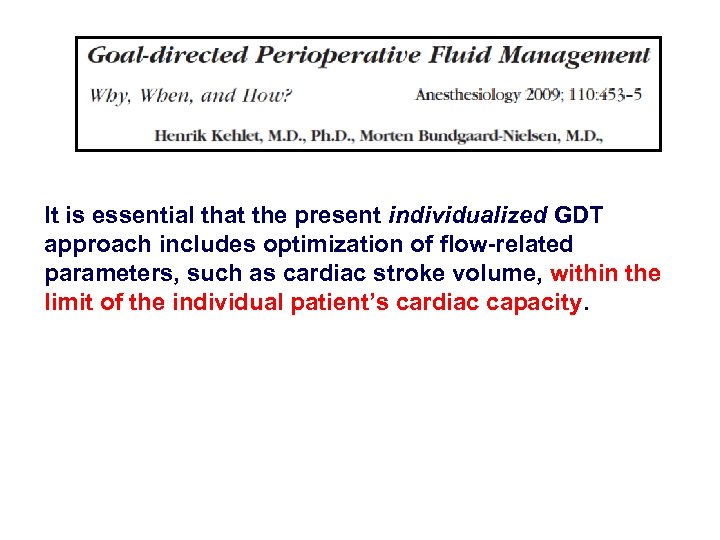 Goal-directed Perioperative Fluid Management

Why, When, and How?

Anesthesiology 2009; 110:453–5

Henrik Kehlet, M.D., Ph.D., Morten Bundgaard-Nielsen, M.D.,

It is essential that the present individualized GDT approach includes optimization of flow-related parameters, such as cardiac stroke volume, within the limit of the individual patient's cardiac capacity.